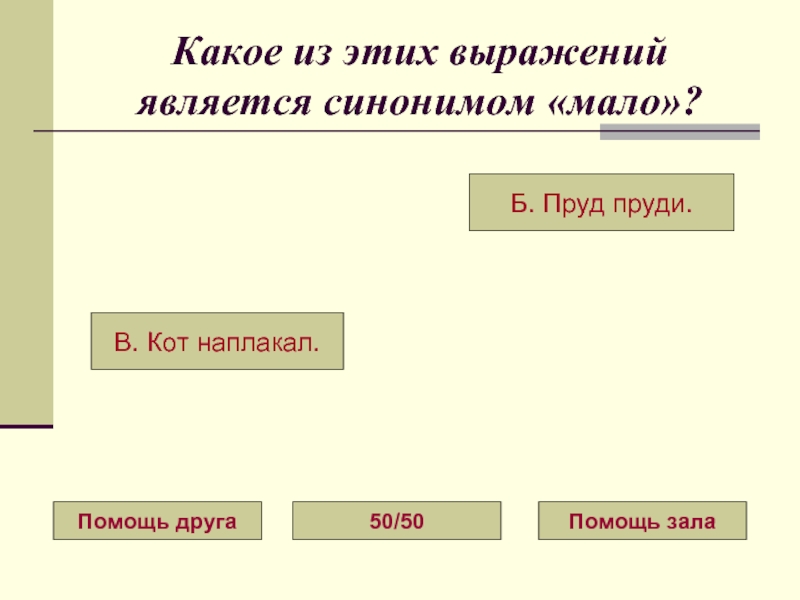 Какое из этих выражений является синонимом «мало»?

Б. Пруд пруди.

В. Кот наплакал.

Помощь друга

50/50

Помощь зала